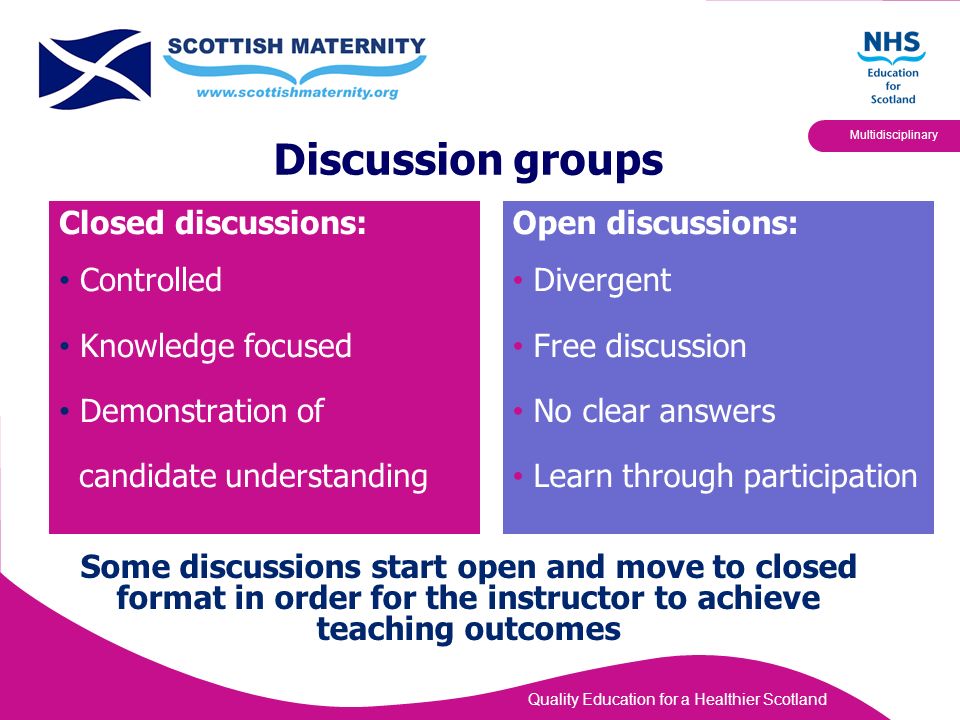 SCOTTISH MATERNITY
www.scottishmaternity.org

NHS
Education for Scotland

Multidisciplinary

Discussion groups

Closed discussions:
• Controlled
• Knowledge focused
• Demonstration of candidate understanding

Open discussions:
• Divergent
• Free discussion
• No clear answers
• Learn through participation

Some discussions start open and move to closed format in order for the instructor to achieve teaching outcomes

Quality Education for a Healthier Scotland